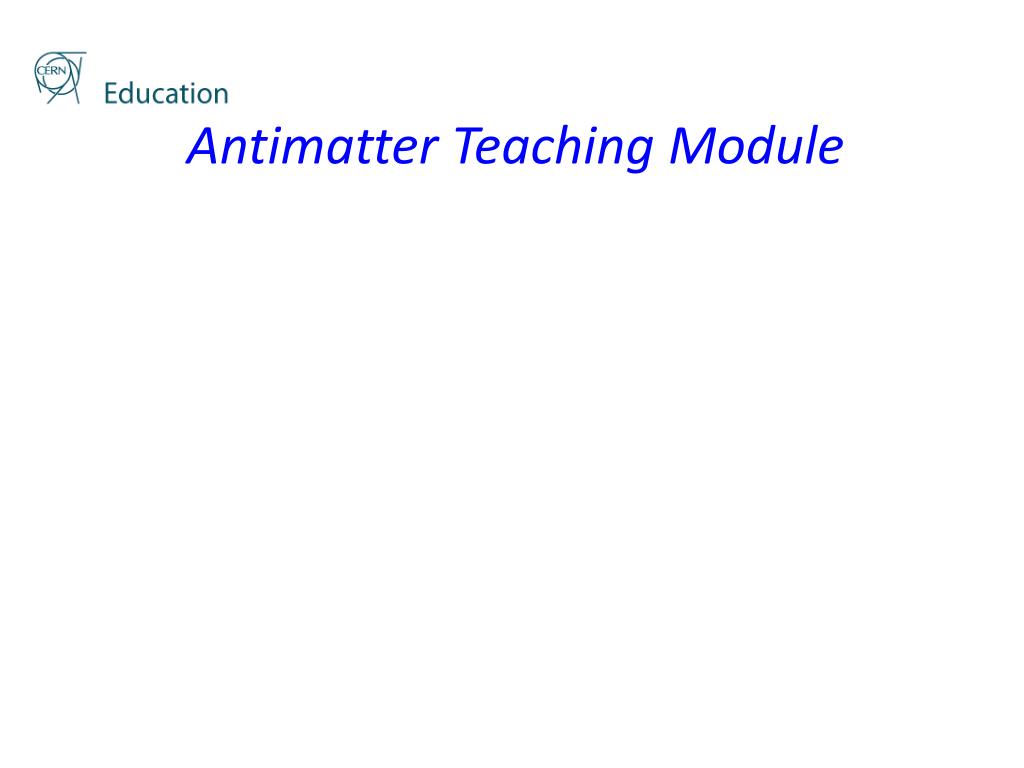 CERN
Education

Antimatter Teaching Module